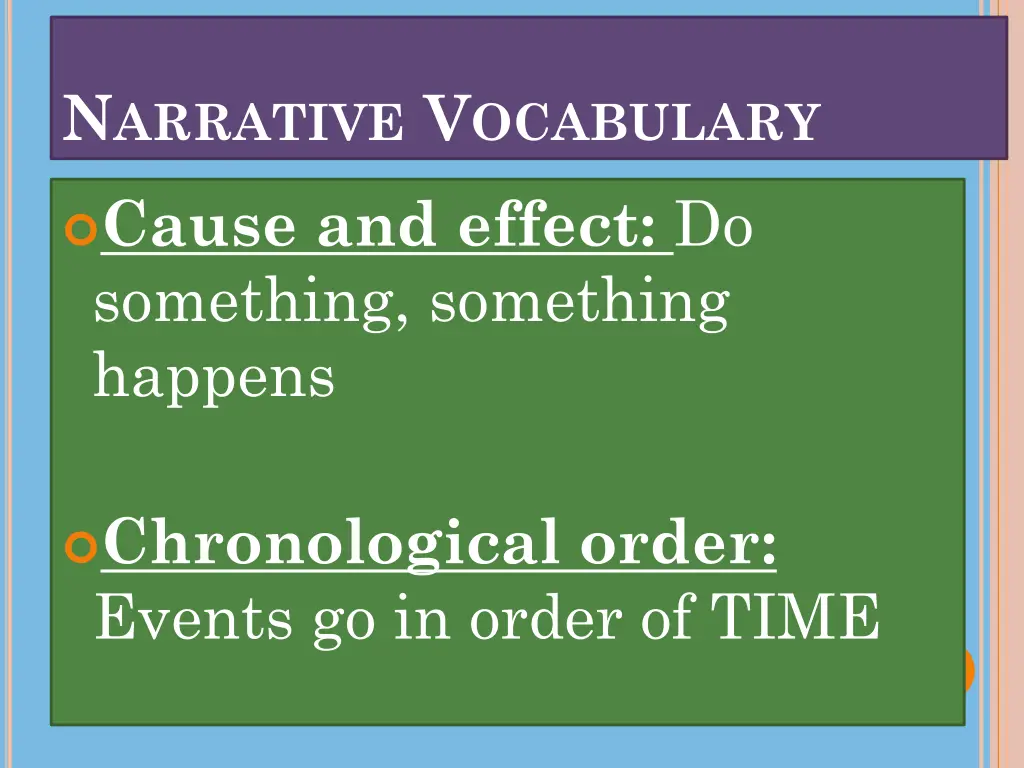 NARRATIVE VOCABULARY

Cause and effect: Do something, something happens

Chronological order: Events go in order of TIME